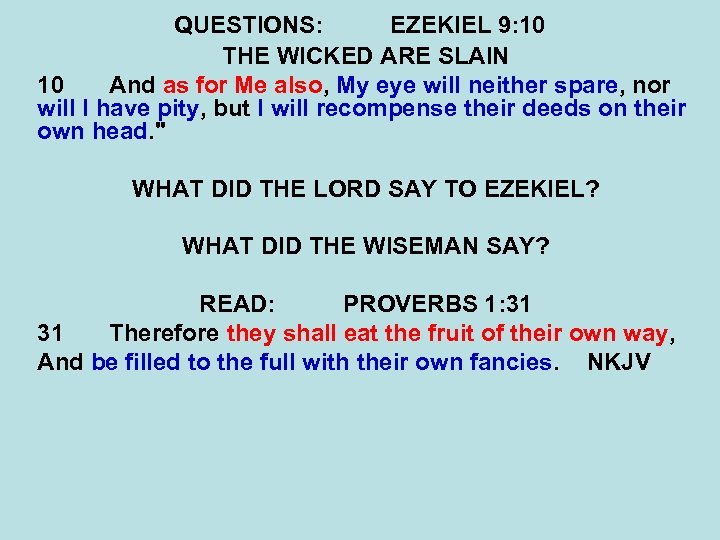 QUESTIONS: EZEKIEL 9:10
THE WICKED ARE SLAIN
10 And as for Me also, My eye will neither spare, nor will I have pity, but I will recompense their deeds on their own head."

WHAT DID THE LORD SAY TO EZEKIEL?

WHAT DID THE WISEMAN SAY?

READ: PROVERBS 1:31
31 Therefore they shall eat the fruit of their own way,
And be filled to the full with their own fancies. NKJV